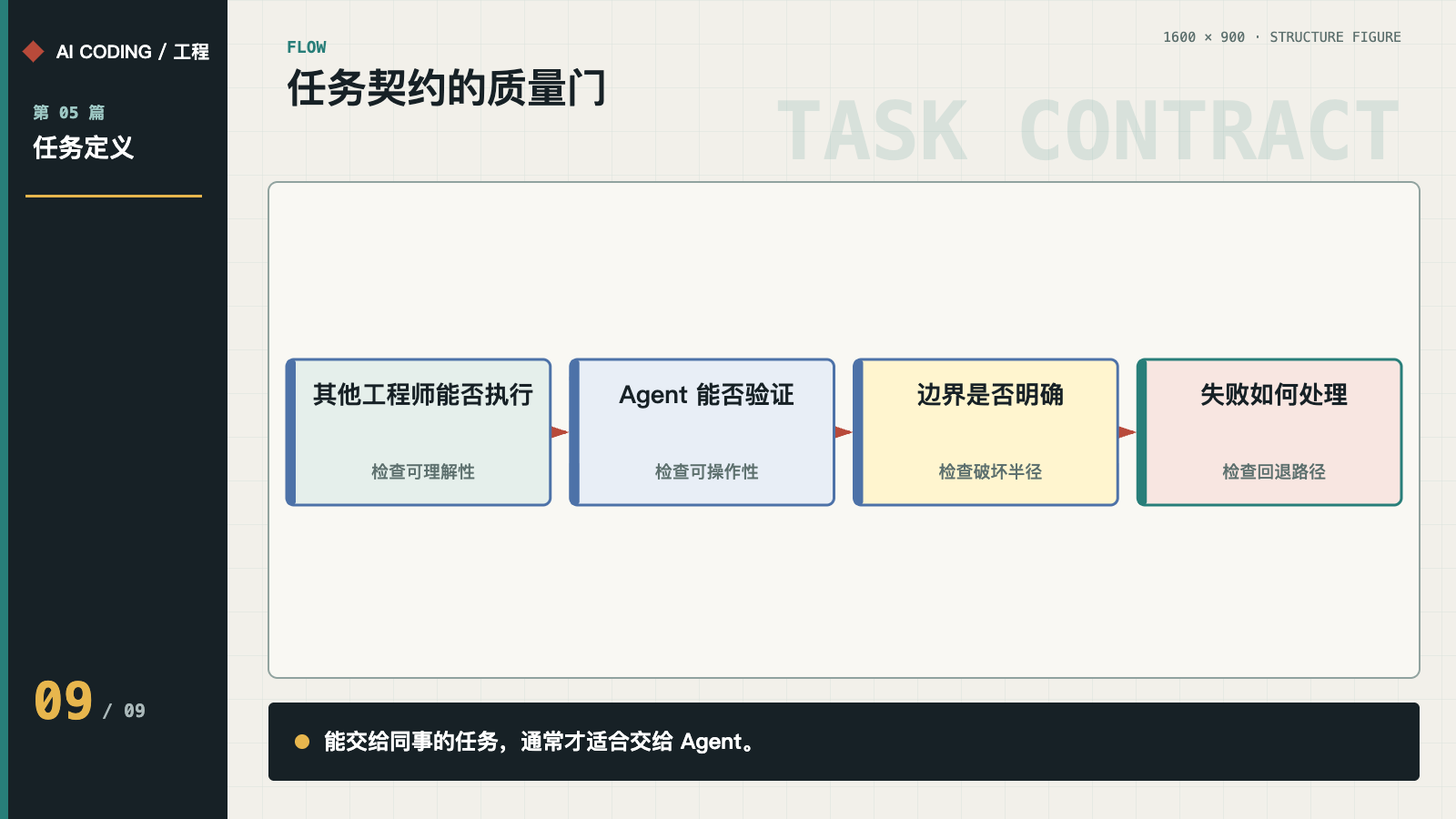 AI CODING / 工程

第 05 篇
任务定义

09 / 09

FLOW
任务契约的质量门

1600 × 900 · STRUCTURE FIGURE

TASK CONTRACT

其他工程师能否执行
检查可理解性

Agent 能否验证
检查可操作性

边界是否明确
检查破坏半径

失败如何处理
检查回退路径

能交给同事的任务，通常才适合交给 Agent。